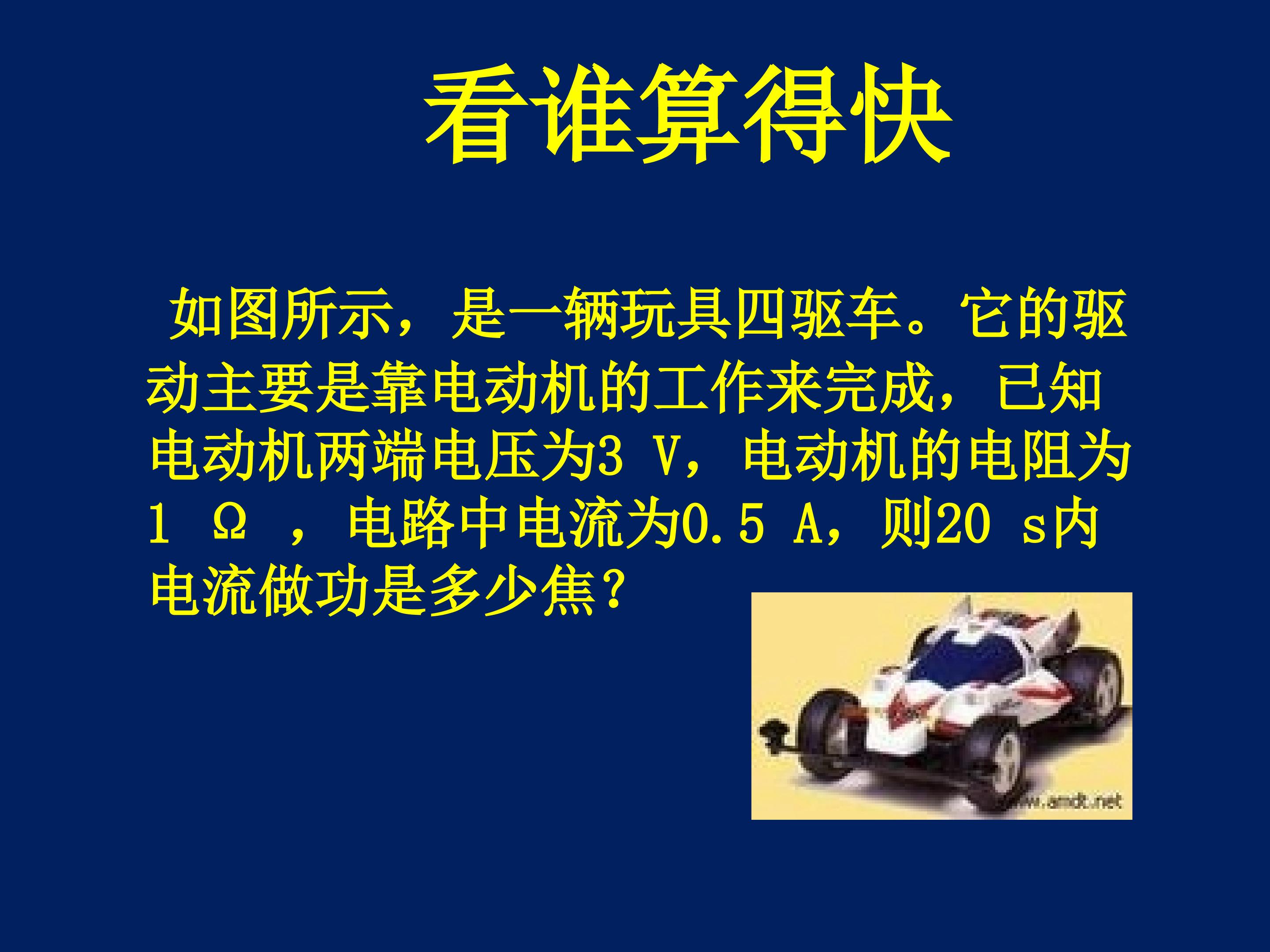 看谁算得快

如图所示，是一辆玩具四驱车。它的驱动主要是靠电动机的工作来完成，已知电动机两端电压为3 V，电动机的电阻为1 Ω ，电路中电流为0.5 A，则20 s内电流做功是多少焦？

www.amdt.net